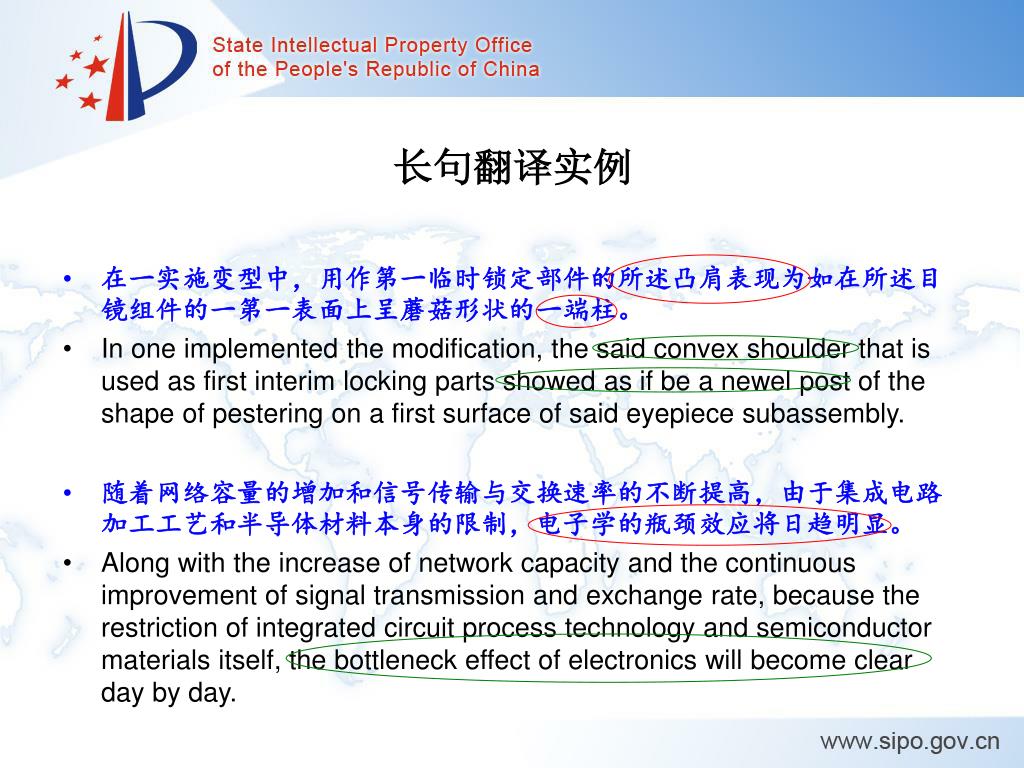 State Intellectual Property Office
of the People's Republic of China

长句翻译实例

• 在一实施变型中，用作第一临时锁定部件的所述凸肩表现为如在所述目镜组件的一第一表面上呈蘑菇形状的一端柱。
• In one implemented the modification, the said convex shoulder that is used as first interim locking parts showed as if be a newel post of the shape of pestering on a first surface of said eyepiece subassembly.

• 随着网络容量的增加和信号传输与交换速率的不断提高，由于集成电路加工工艺和半导体材料本身的限制，电子学的瓶颈效应将日趋明显。
• Along with the increase of network capacity and the continuous improvement of signal transmission and exchange rate, because the restriction of integrated circuit process technology and semiconductor materials itself, the bottleneck effect of electronics will become clear day by day.

www.sipo.gov.cn